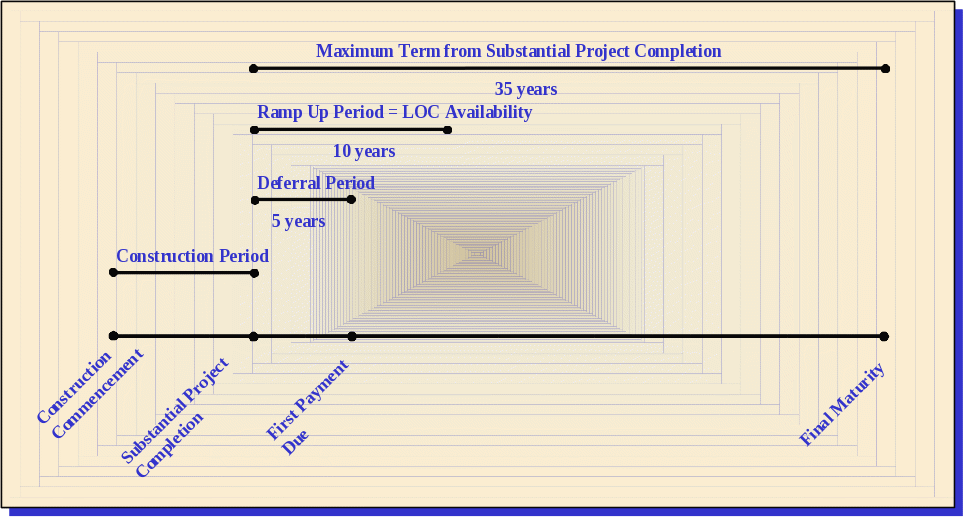 Maximum Term from Substantial Project Completion

35 years

Ramp Up Period = LOC Availability

10 years

Deferral Period

5 years

Construction Period

Construction Commencement

Substantial Project Completion

First Payment Due

Final Maturity